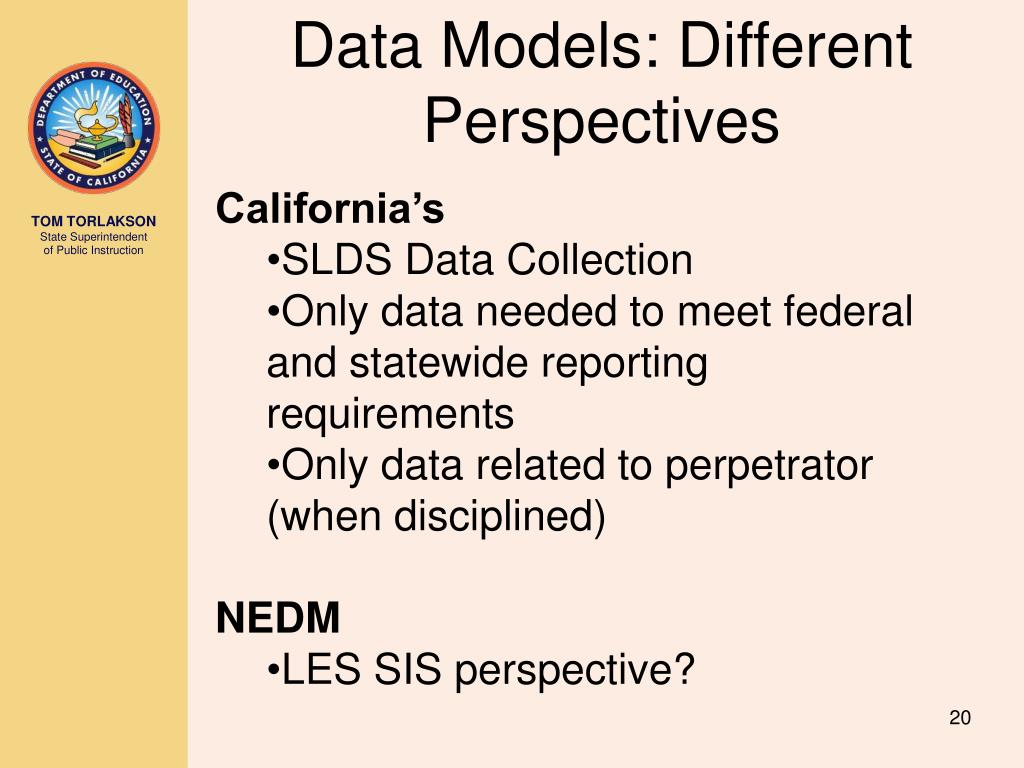 DEPARTMENT OF EDUCATION
STATE OF CALIFORNIA

TOM TORLAKSON
State Superintendent of Public Instruction

Data Models: Different Perspectives

California's
•SLDS Data Collection
•Only data needed to meet federal and statewide reporting requirements
•Only data related to perpetrator (when disciplined)

NEDM
•LES SIS perspective?

20